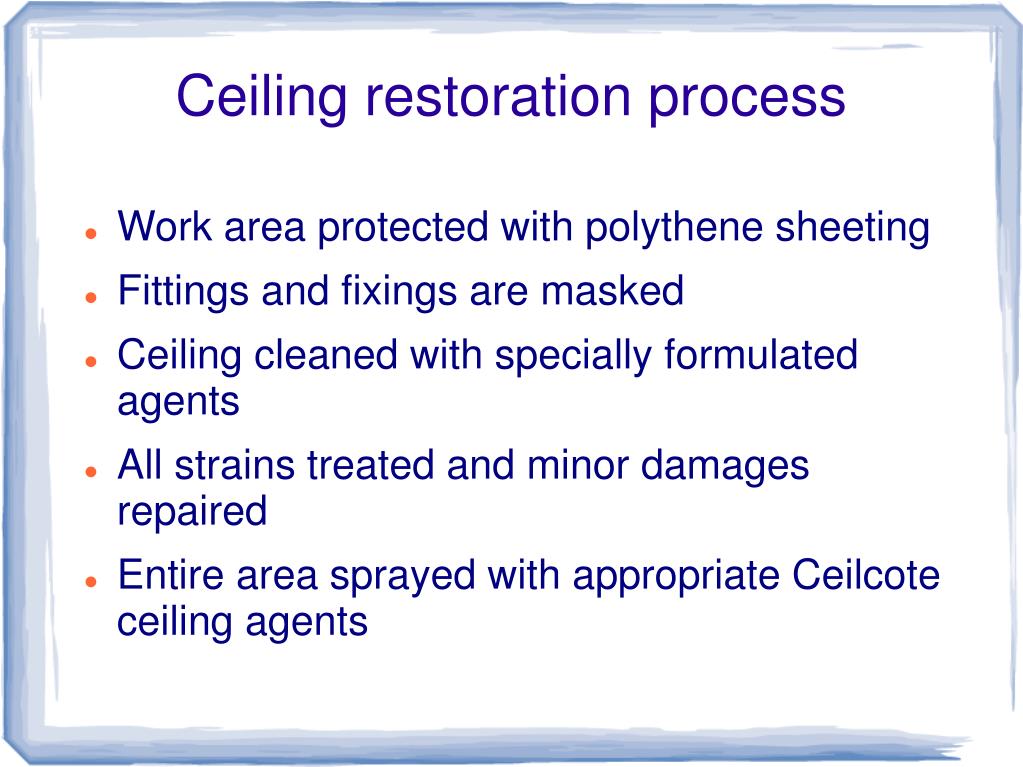 Ceiling restoration process

- Work area protected with polythene sheeting
- Fittings and fixings are masked
- Ceiling cleaned with specially formulated agents
- All strains treated and minor damages repaired
- Entire area sprayed with appropriate Ceilcote ceiling agents